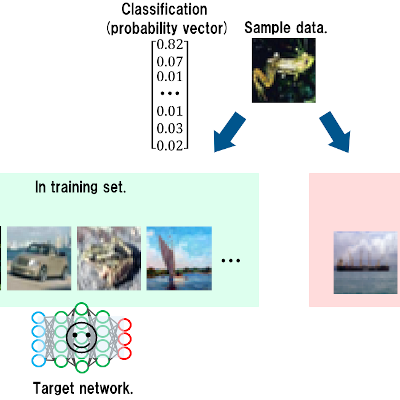 Classification
(probability vector)

$\begin{bmatrix} 0.82 \\ 0.07 \\ 0.01 \\ \cdots \\ 0.01 \\ 0.03 \\ 0.02 \end{bmatrix}$

Sample data.

In training set.

...

Target network.